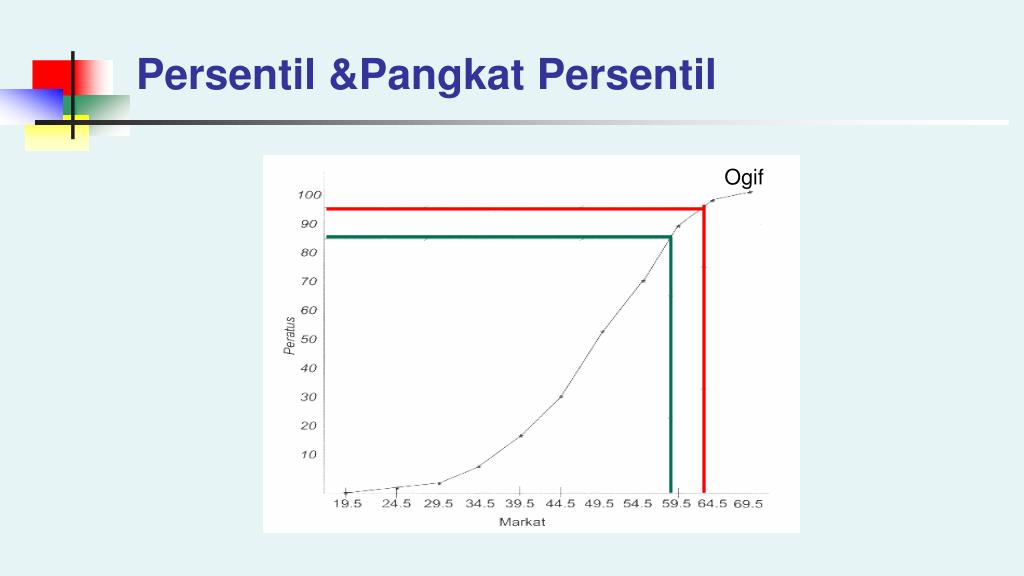 Persentil &Pangkat Persentil

Ogif

100
90
80
70
60
50
40
30
20
10

Peratus

19.5 24.5 29.5 34.5 39.5 44.5 49.5 54.5 59.5 64.5 69.5

Markat